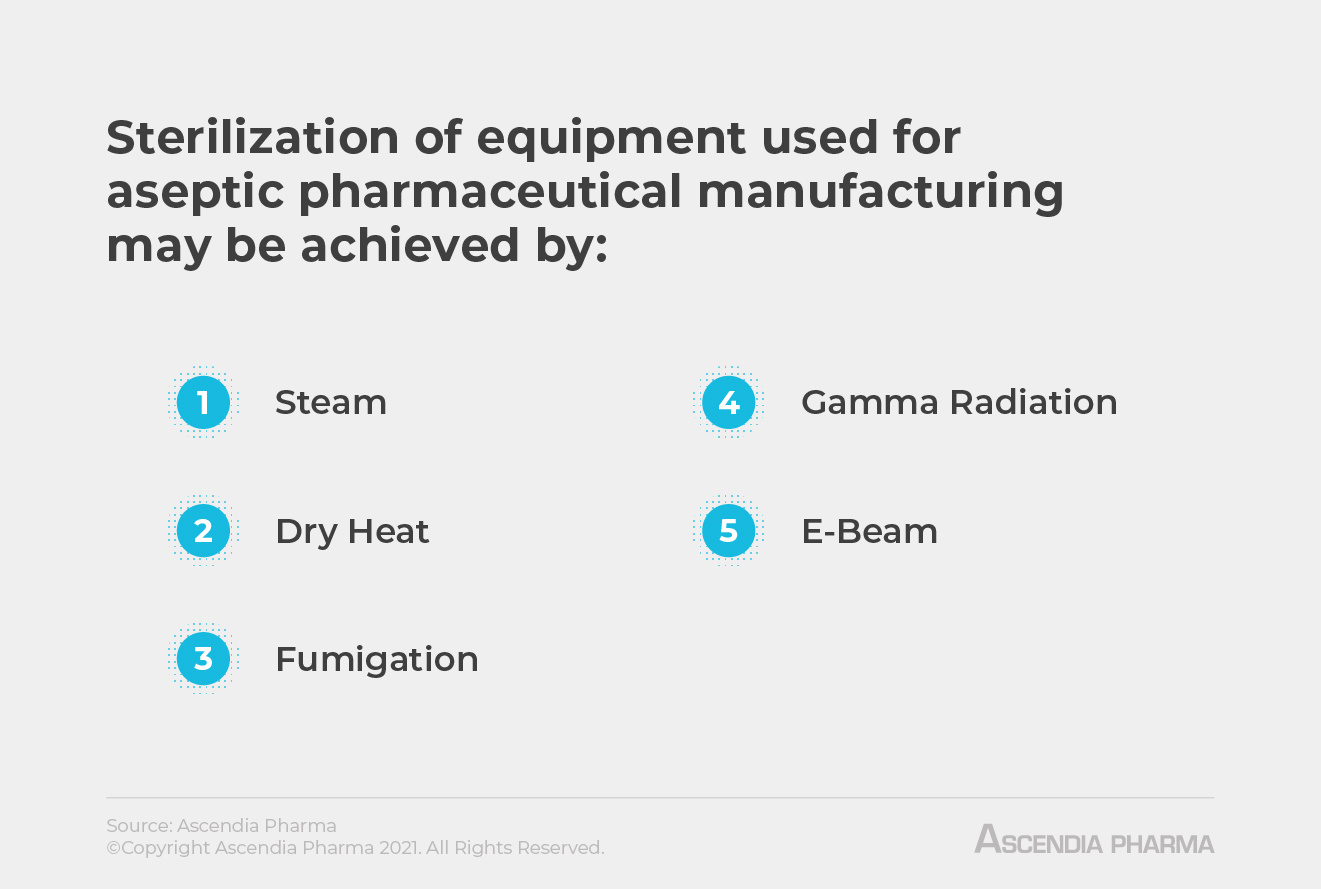 Sterilization of equipment used for aseptic pharmaceutical manufacturing may be achieved by:

1 Steam

2 Dry Heat

3 Fumigation

4 Gamma Radiation

5 E-Beam

Source: Ascendia Pharma
©Copyright Ascendia Pharma 2021. All Rights Reserved.

ASCENDIA PHARMA